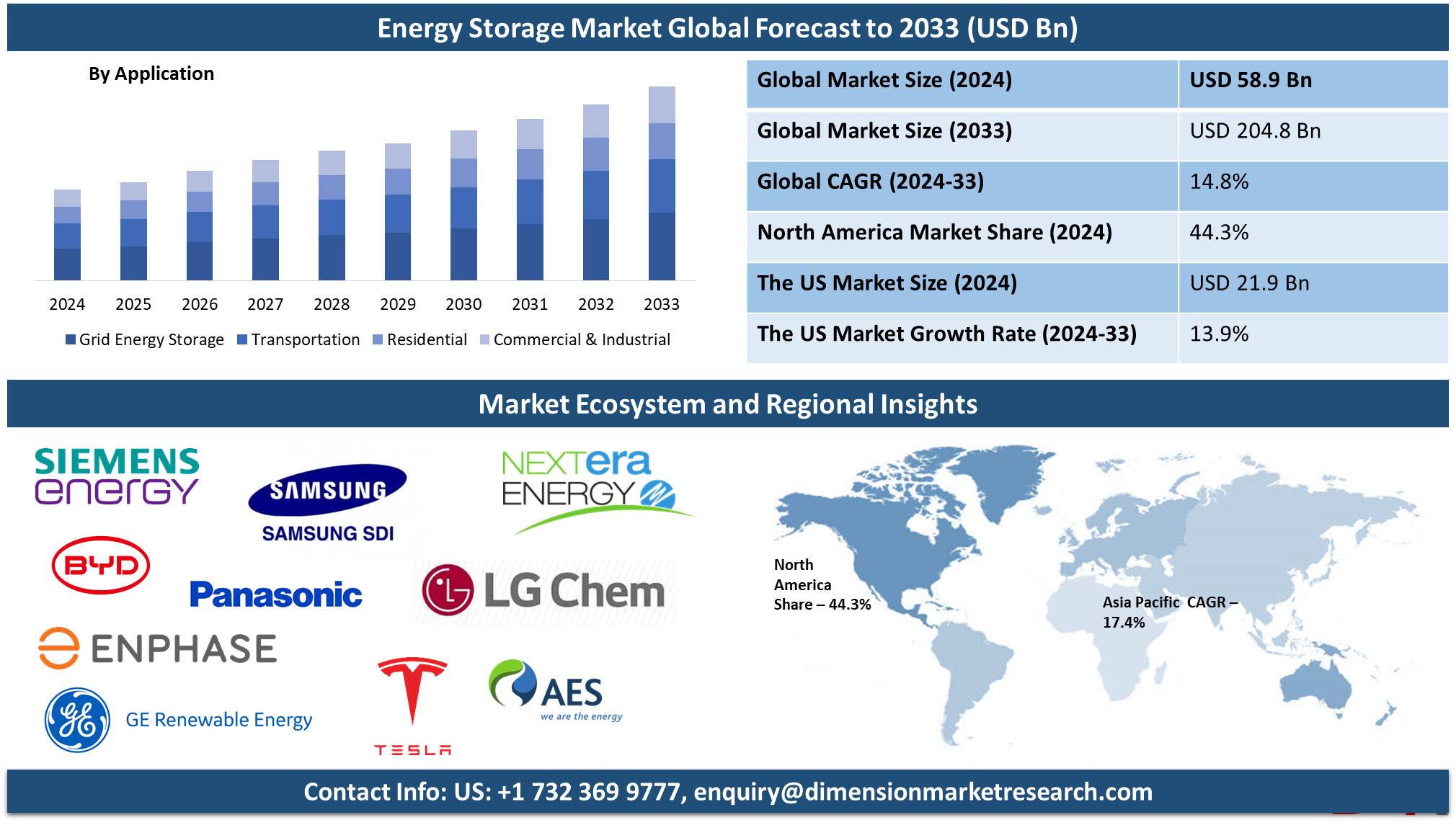 Energy Storage Market Global Forecast to 2033 (USD Bn)

By Application

2024 2025 2026 2027 2028 2029 2030 2031 2032 2033

Grid Energy Storage Transportation Residential Commercial & Industrial

| Global Market Size (2024) | USD 58.9 Bn |
|---|---|
| Global Market Size (2033) | USD 204.8 Bn |
| Global CAGR (2024-33) | 14.8% |
| North America Market Share (2024) | 44.3% |
| The US Market Size (2024) | USD 21.9 Bn |
| The US Market Growth Rate (2024-33) | 13.9% |

Market Ecosystem and Regional Insights

SIEMENS energy

SAMSUNG SAMSUNG SDI

NEXTera ENERGY

BYD

Panasonic

LG Chem

ENPHASE

GE Renewable Energy

TESLA

AES we are the energy

North America Share – 44.3%

Asia Pacific CAGR – 17.4%

Contact Info: US: +1 732 369 9777, enquiry@dimensionmarketresearch.com